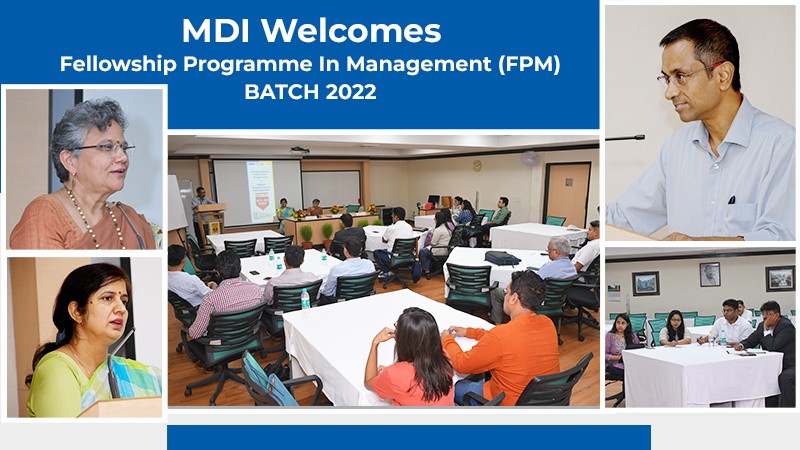 MDI Welcomes
Fellowship Programme In Management (FPM)
BATCH 2022